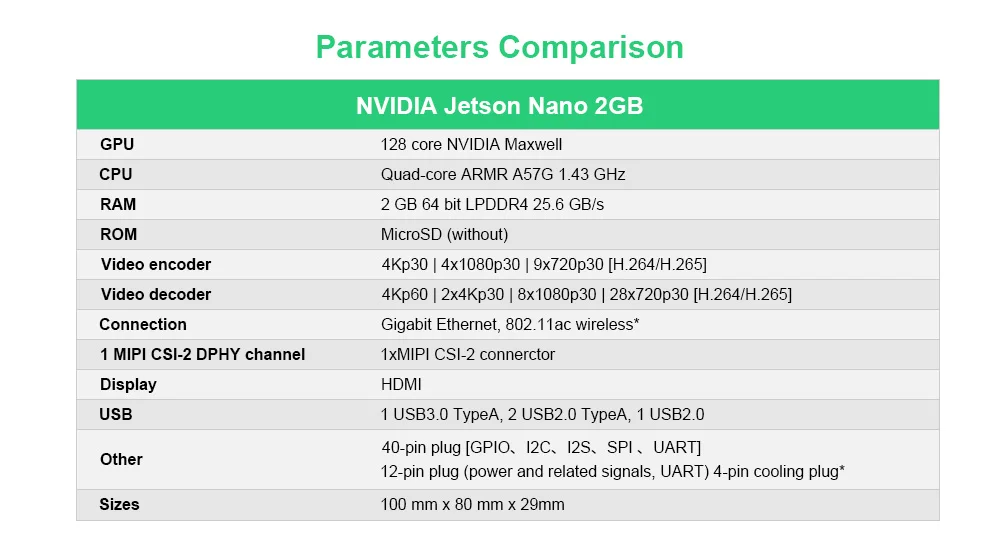 Parameters Comparison

| NVIDIA Jetson Nano 2GB | |
|---|---|
| GPU | 128 core NVIDIA Maxwell |
| CPU | Quad-core ARMR A57G 1.43 GHz |
| RAM | 2 GB 64 bit LPDDR4 25.6 GB/s |
| ROM | MicroSD (without) |
| Video encoder | 4Kp30 \| 4x1080p30 \| 9x720p30 [H.264/H.265] |
| Video decoder | 4Kp60 \| 2x4Kp30 \| 8x1080p30 \| 28x720p30 [H.264/H.265] |
| Connection | Gigabit Ethernet, 802.11ac wireless* |
| 1 MIPI CSI-2 DPHY channel | 1xMIPI CSI-2 connerctor |
| Display | HDMI |
| USB | 1 USB3.0 TypeA, 2 USB2.0 TypeA, 1 USB2.0 |
| Other | 40-pin plug [GPIO、I2C、I2S、SPI 、UART] 12-pin plug (power and related signals, UART) 4-pin cooling plug* |
| Sizes | 100 mm x 80 mm x 29mm |